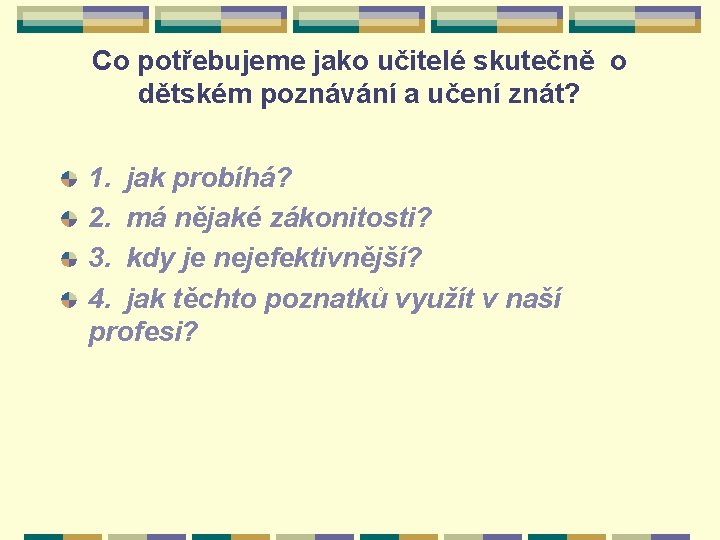 Co potřebujeme jako učitelé skutečně o dětském poznávání a učení znát?

1. jak probíhá?
2. má nějaké zákonitosti?
3. kdy je nejefektivnější?
4. jak těchto poznatků využít v naší profesi?